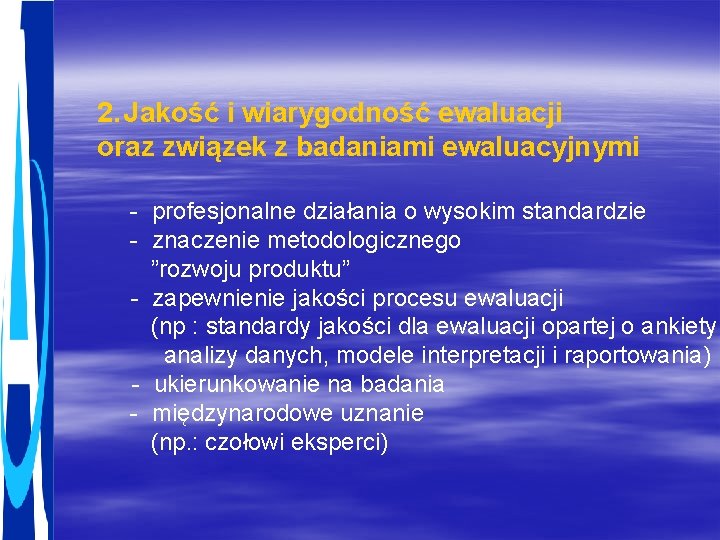 2. Jakość i wiarygodność ewaluacji oraz związek z badaniami ewaluacyjnymi

- profesjonalne działania o wysokim standardzie
- znaczenie metodologicznego "rozwoju produktu"
- zapewnienie jakości procesu ewaluacji (np : standardy jakości dla ewaluacji opartej o ankiety analizy danych, modele interpretacji i raportowania)
- ukierunkowanie na badania
- międzynarodowe uznanie (np.: czołowi eksperci)